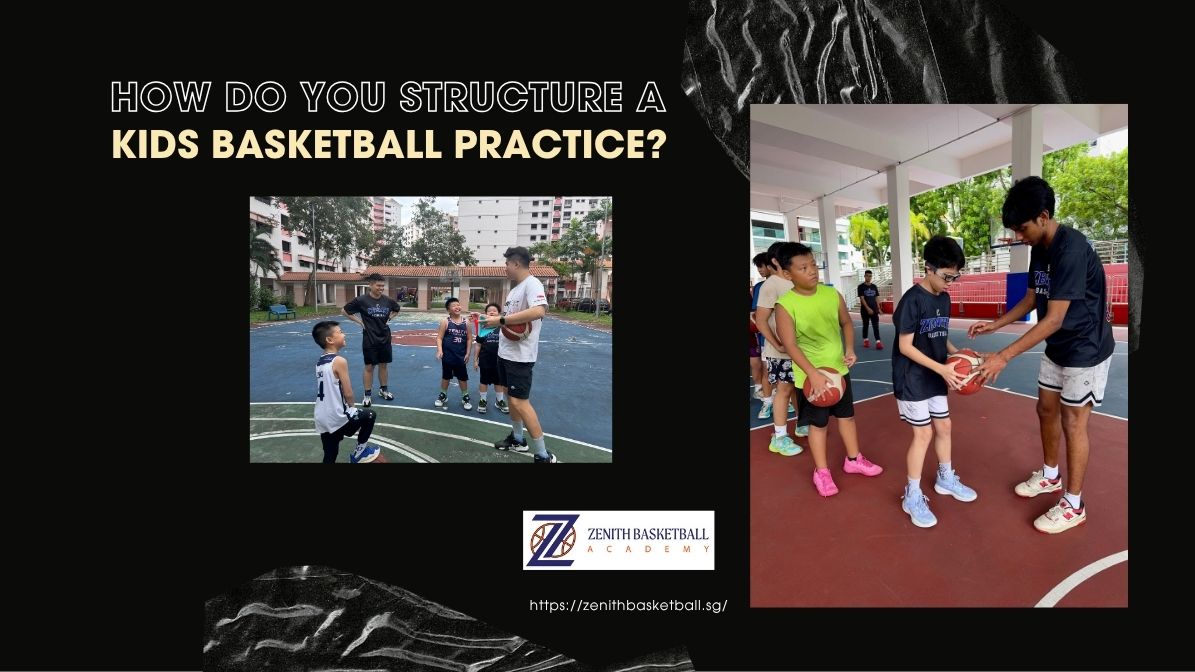 HOW DO YOU STRUCTURE A
KIDS BASKETBALL PRACTICE?

ZENITH BASKETBALL
ACADEMY

https://zenithbasketball.sg/